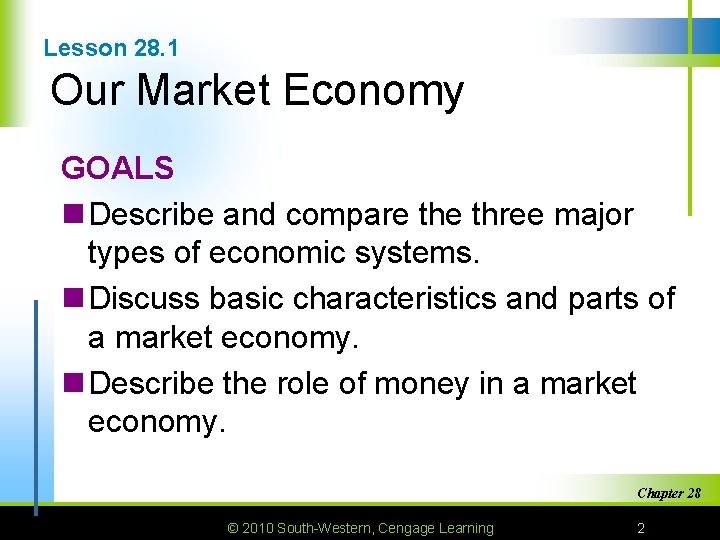 Lesson 28.1
Our Market Economy

GOALS
Describe and compare the three major types of economic systems.
Discuss basic characteristics and parts of a market economy.
Describe the role of money in a market economy.

Chapter 28

© 2010 South-Western, Cengage Learning 2